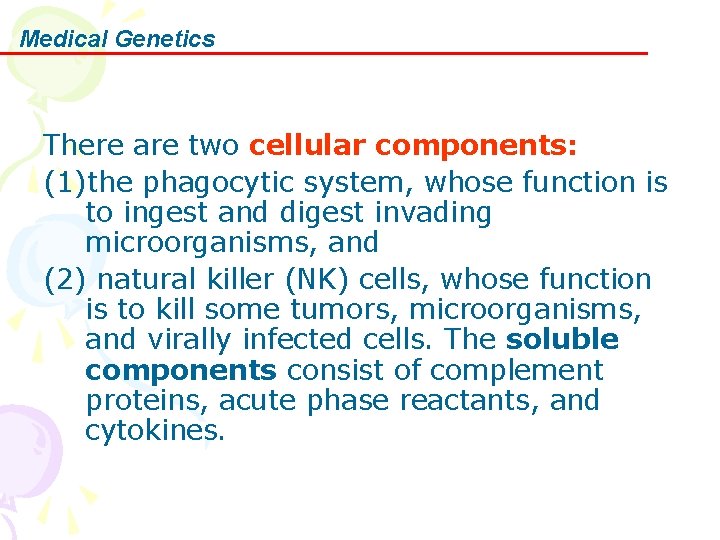 Medical Genetics

There are two cellular components:

(1)the phagocytic system, whose function is to ingest and digest invading microorganisms, and

(2) natural killer (NK) cells, whose function is to kill some tumors, microorganisms, and virally infected cells. The soluble components consist of complement proteins, acute phase reactants, and cytokines.